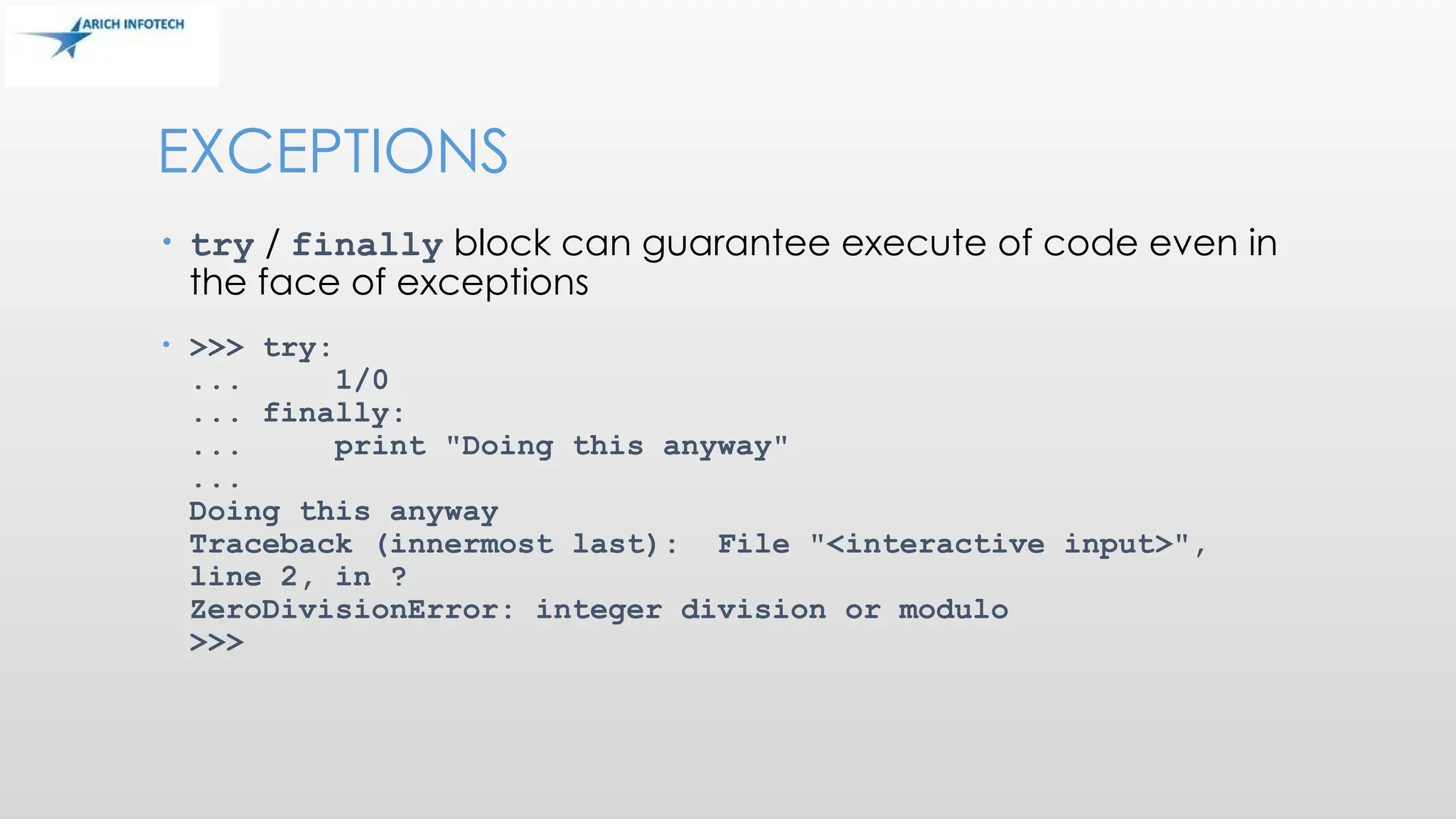 ARICH INFOTECH

EXCEPTIONS

• try / finally block can guarantee execute of code even in the face of exceptions

• >>> try:
...     1/0
... finally:
...     print "Doing this anyway"
...
Doing this anyway
Traceback (innermost last):  File "<interactive input>", line 2, in ?
ZeroDivisionError: integer division or modulo
>>>